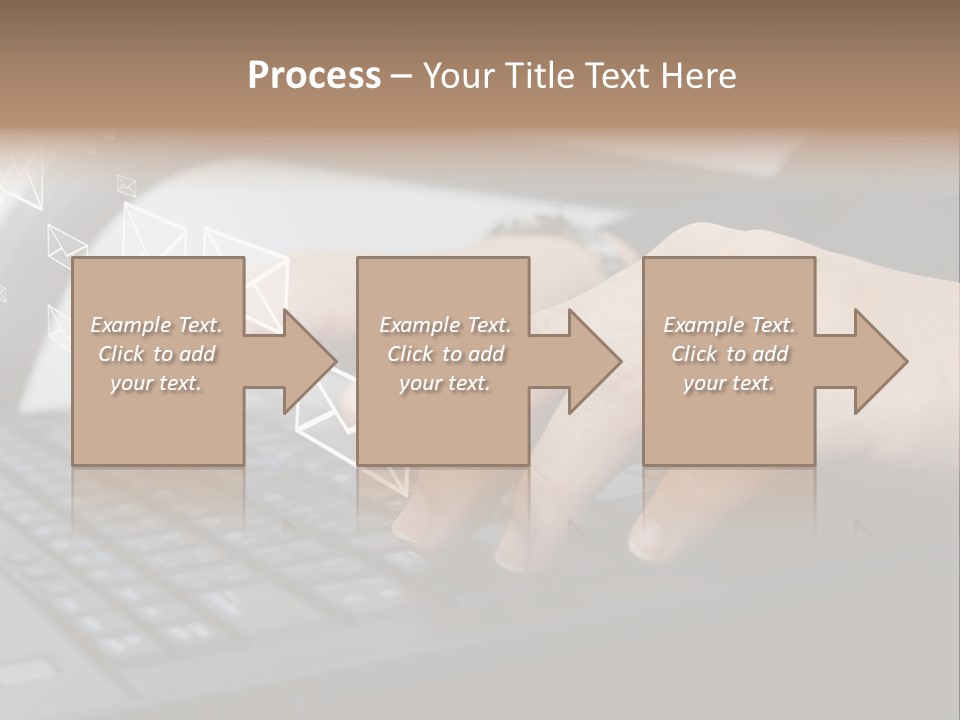 Process – Your Title Text Here

Example Text. Click to add your text.

Example Text. Click to add your text.

Example Text. Click to add your text.